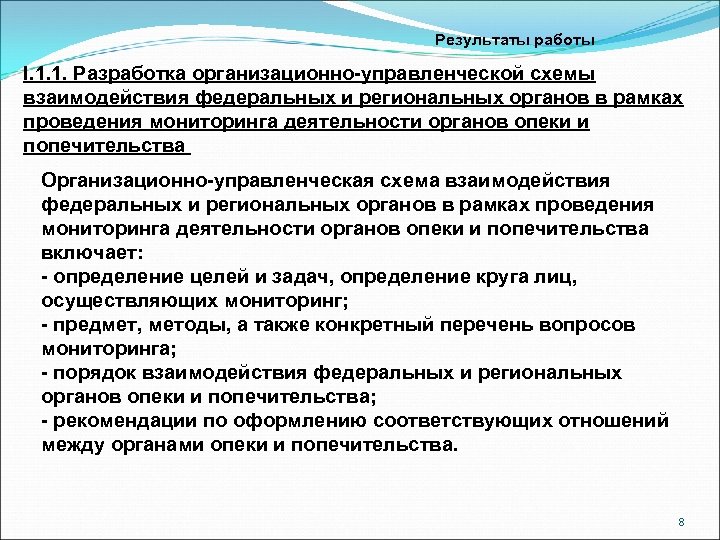 Результаты работы

I.1.1. Разработка организационно-управленческой схемы взаимодействия федеральных и региональных органов в рамках проведения мониторинга деятельности органов опеки и попечительства

Организационно-управленческая схема взаимодействия федеральных и региональных органов в рамках проведения мониторинга деятельности органов опеки и попечительства включает:
- определение целей и задач, определение круга лиц, осуществляющих мониторинг;
- предмет, методы, а также конкретный перечень вопросов мониторинга;
- порядок взаимодействия федеральных и региональных органов опеки и попечительства;
- рекомендации по оформлению соответствующих отношений между органами опеки и попечительства.

8